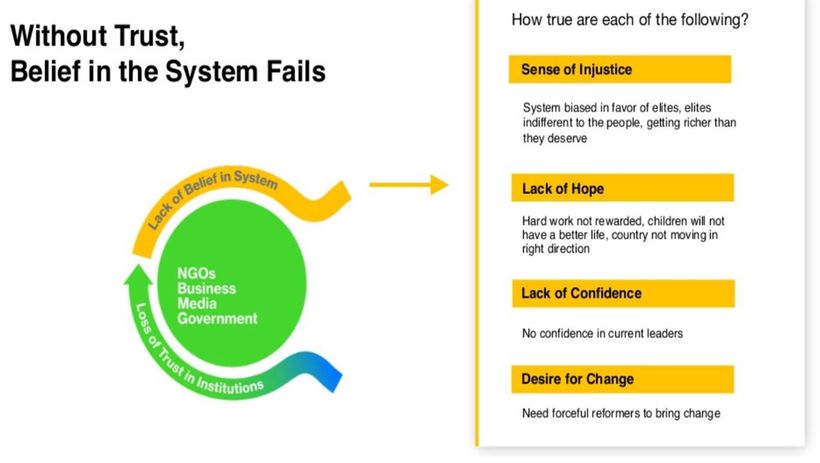 Without Trust,
Belief in the System Fails

Lack of Belief in System

NGOs
Business
Media
Government

Loss of Trust in Institutions

How true are each of the following?

Sense of Injustice

System biased in favor of elites, elites indifferent to the people, getting richer than they deserve

Lack of Hope

Hard work not rewarded, children will not have a better life, country not moving in right direction

Lack of Confidence

No confidence in current leaders

Desire for Change

Need forceful reformers to bring change